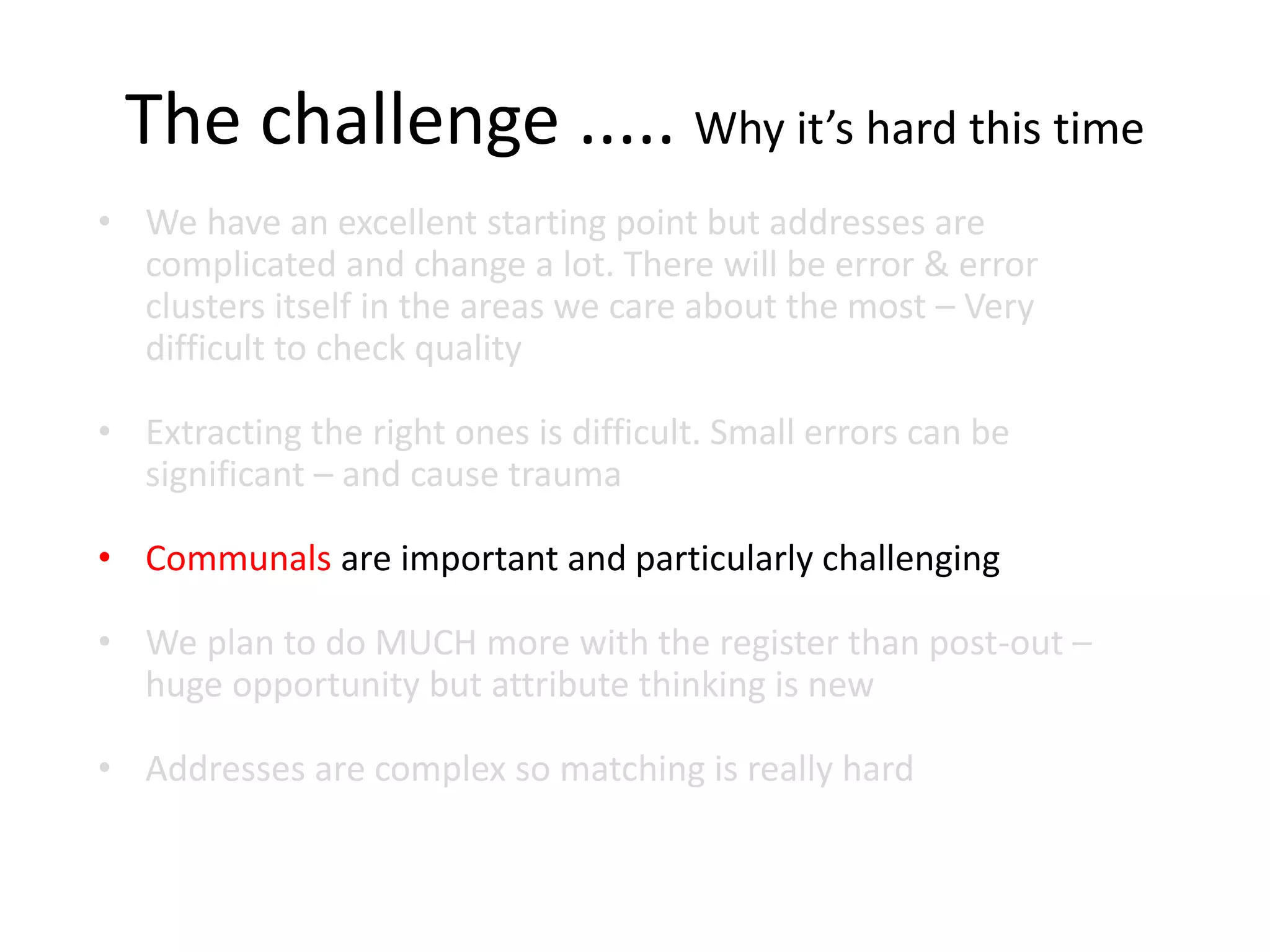 The challenge ..... Why it's hard this time

• We have an excellent starting point but addresses are complicated and change a lot. There will be error & error clusters itself in the areas we care about the most – Very difficult to check quality

• Extracting the right ones is difficult. Small errors can be significant – and cause trauma

• Communals are important and particularly challenging

• We plan to do MUCH more with the register than post-out – huge opportunity but attribute thinking is new

• Addresses are complex so matching is really hard